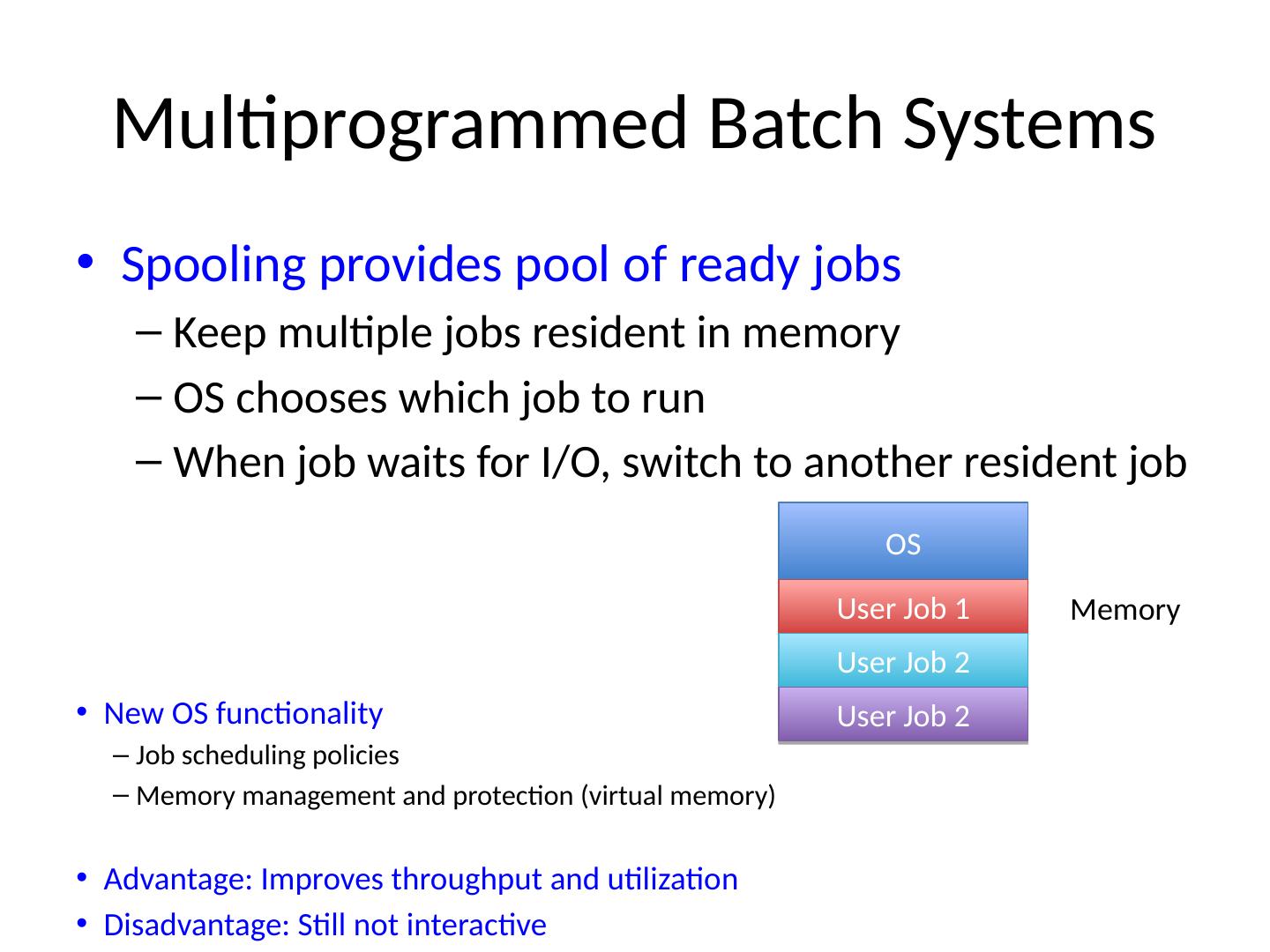 Multiprogrammed Batch Systems

• Spooling provides pool of ready jobs
– Keep multiple jobs resident in memory
– OS chooses which job to run
– When job waits for I/O, switch to another resident job

OS
User Job 1
User Job 2
User Job 2
Memory

• New OS functionality
– Job scheduling policies
– Memory management and protection (virtual memory)

• Advantage: Improves throughput and utilization
• Disadvantage: Still not interactive